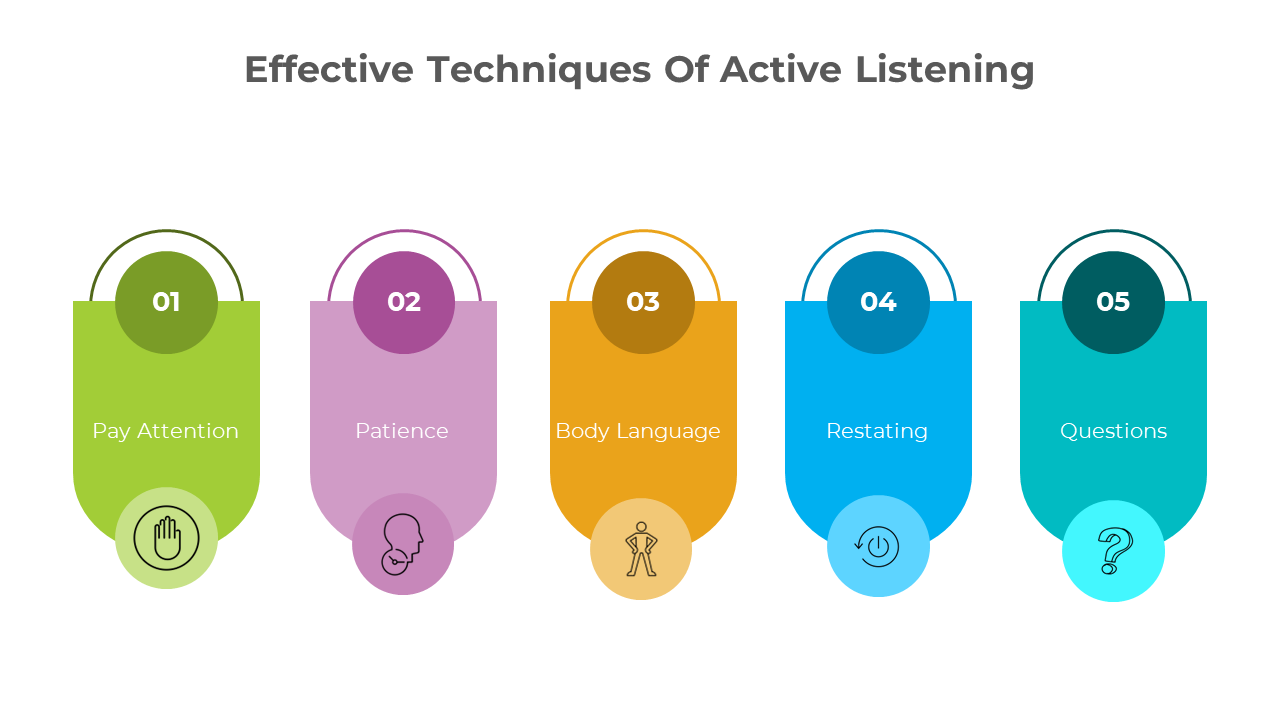 Effective Techniques Of Active Listening

01

Pay Attention

02

Patience

03

Body Language

04

Restating

05

Questions